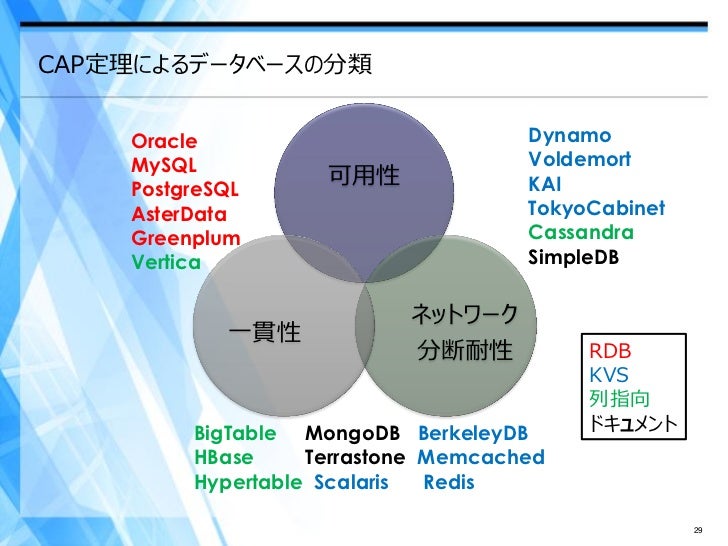 CAP定理によるデータベースの分類

Oracle
MySQL
PostgreSQL
AsterData
Greenplum
Vertica

可用性

Dynamo
Voldemort
KAI
TokyoCabinet
Cassandra
SimpleDB

一貫性

ネットワーク
分断耐性

RDB
KVS
列指向
ドキュメント

BigTable
HBase
Hypertable

MongoDB
Terrastone
Scalaris

BerkeleyDB
Memcached
Redis

29